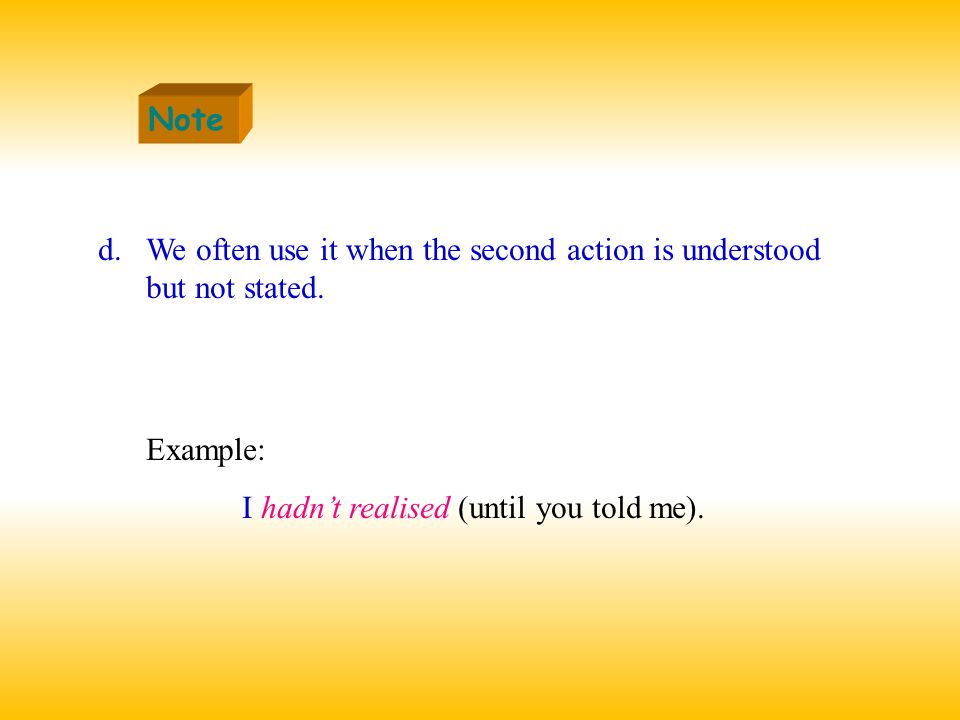 Note

d. We often use it when the second action is understood but not stated.

Example:

I hadn't realised (until you told me).